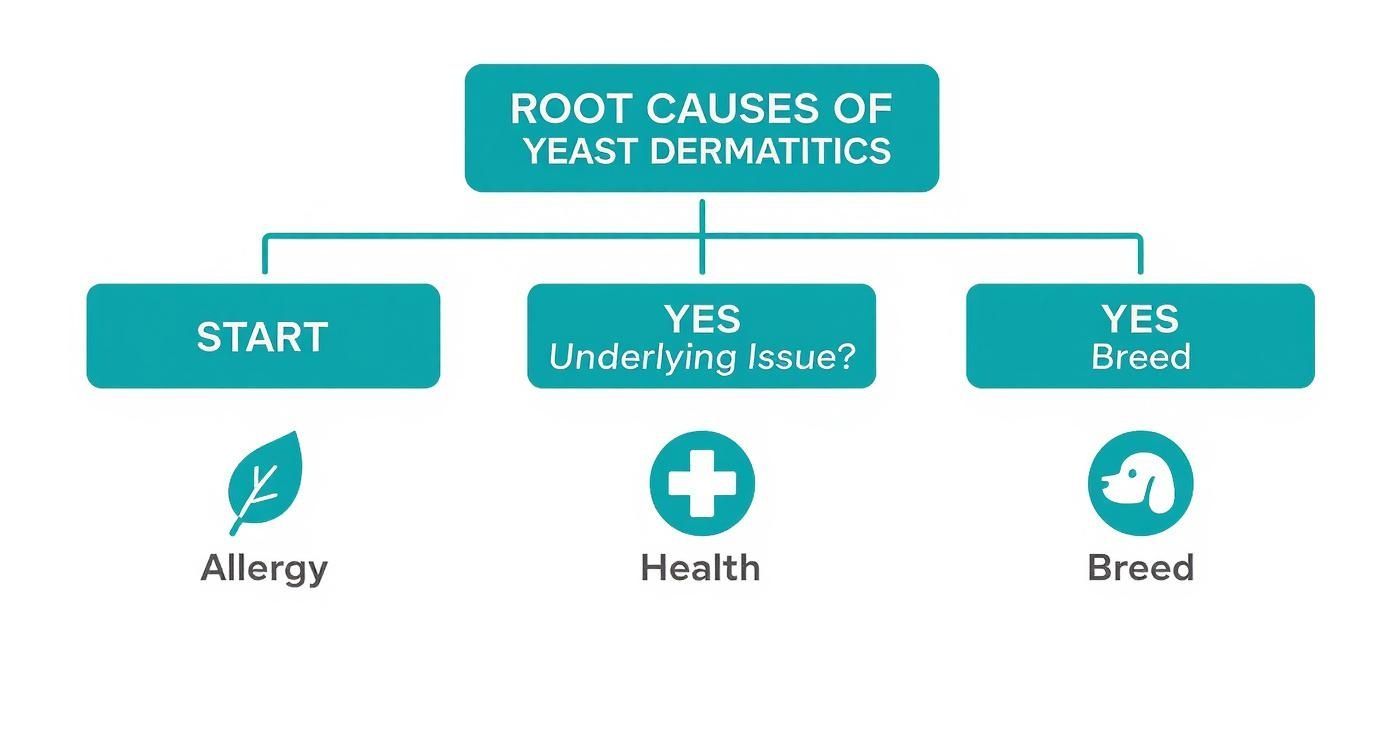 ROOT CAUSES OF YEAST DERMATITICS

START

YES
Underlying Issue?

YES
Breed

Allergy

Health

Breed